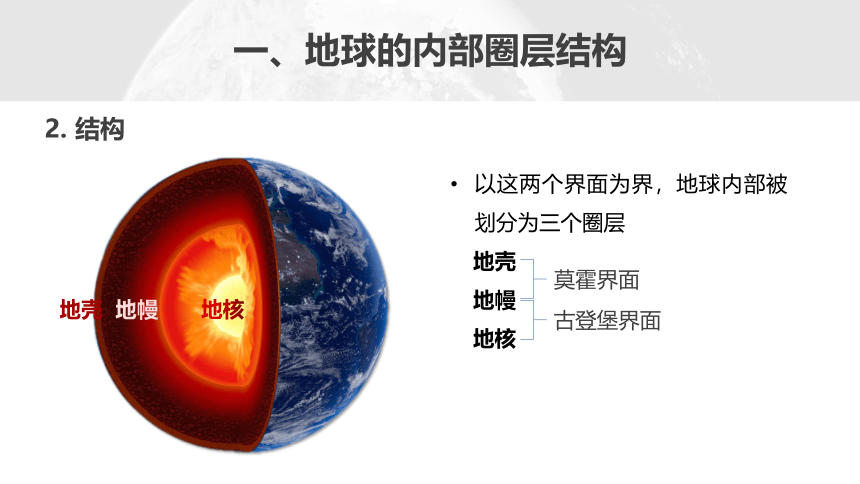 一、地球的内部圈层结构

2. 结构

地壳 地幔 地核

• 以这两个界面为界，地球内部被划分为三个圈层

地壳
莫霍界面
地幔
古登堡界面
地核